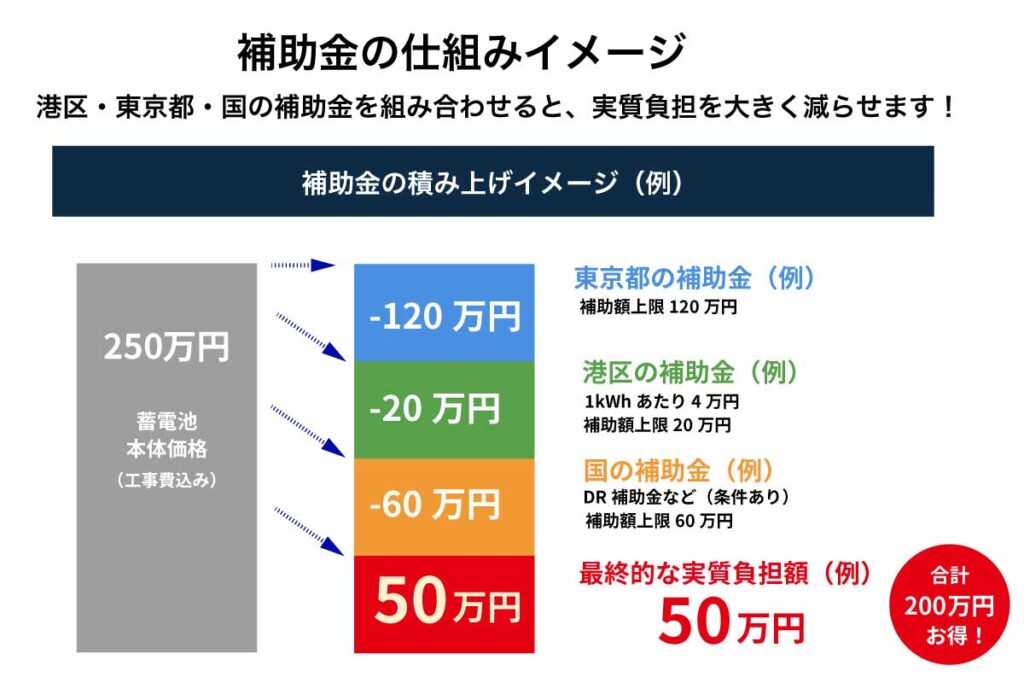 補助金の仕組みイメージ

港区・東京都・国の補助金を組み合わせると、実質負担を大きく減らせます！

補助金の積み上げイメージ（例）

250万円

蓄電池
本体価格
（工事費込み）

-120 万円

-20 万円

-60 万円

50万円

東京都の補助金（例）
補助額上限 120 万円

港区の補助金（例）
1kWh あたり 4 万円
補助額上限 20 万円

国の補助金（例）
DR 補助金など（条件あり）
補助額上限 60 万円

最終的な実質負担額（例）
50万円

合計
200万円
お得！